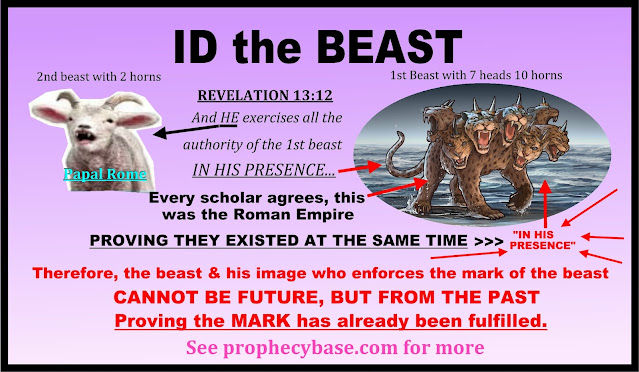 ID the BEAST

2nd beast with 2 horns

Papal Rome

REVELATION 13:12

And HE exercises all the authority of the 1st beast IN HIS PRESENCE...

1st Beast with 7 heads 10 horns

Every scholar agrees, this was the Roman Empire

PROVING THEY EXISTED AT THE SAME TIME >>>

"IN HIS PRESENCE"

Therefore, the beast & his image who enforces the mark of the beast

CANNOT BE FUTURE, BUT FROM THE PAST

Proving the MARK has already been fulfilled.

See prophecybase.com for more